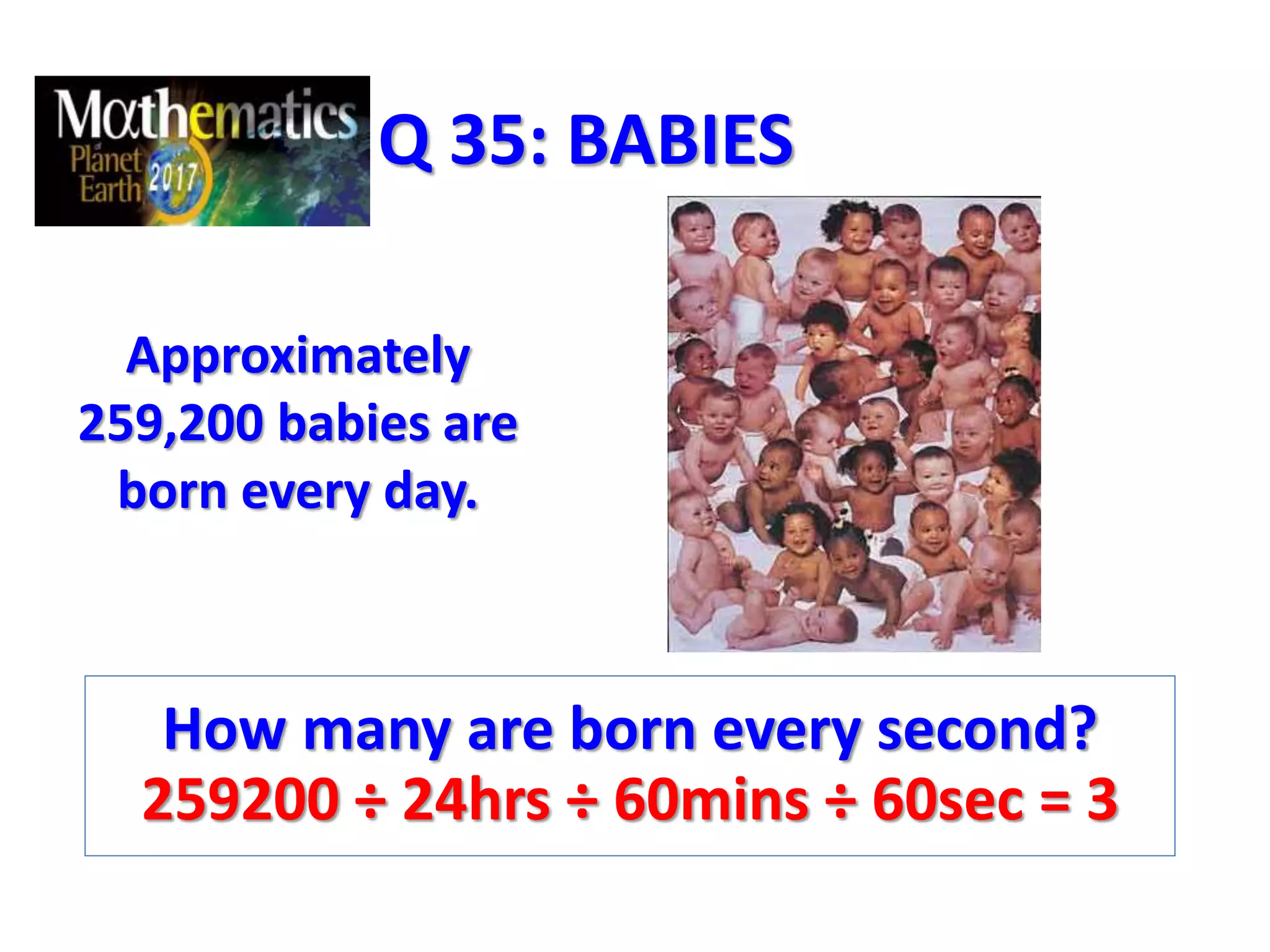 Mathematics of Planet Earth 2017

Q 35: BABIES

Approximately 259,200 babies are born every day.

How many are born every second?
259200 ÷ 24hrs ÷ 60mins ÷ 60sec = 3